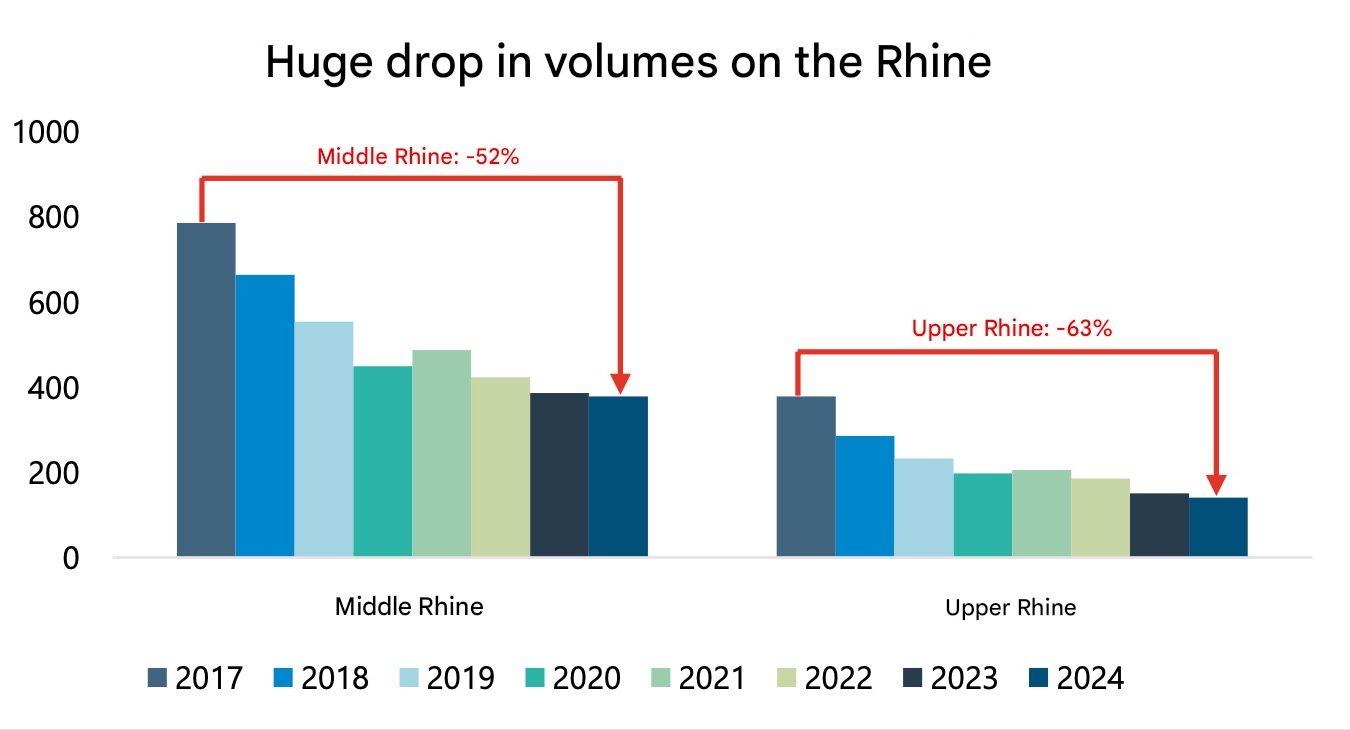 Huge drop in volumes on the Rhine

1000
800
600
400
200
0

Middle Rhine: -52%

Upper Rhine: -63%

Middle Rhine

Upper Rhine

2017 2018 2019 2020 2021 2022 2023 2024